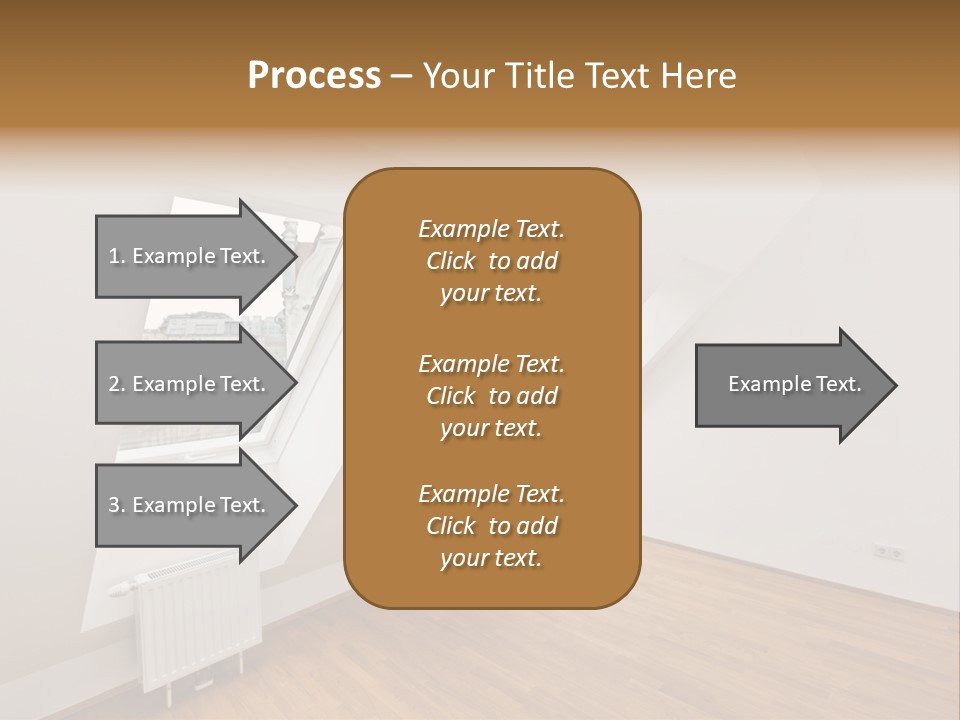 Process – Your Title Text Here

1. Example Text.

2. Example Text.

3. Example Text.

Example Text. Click to add your text.

Example Text. Click to add your text.

Example Text. Click to add your text.

Example Text.